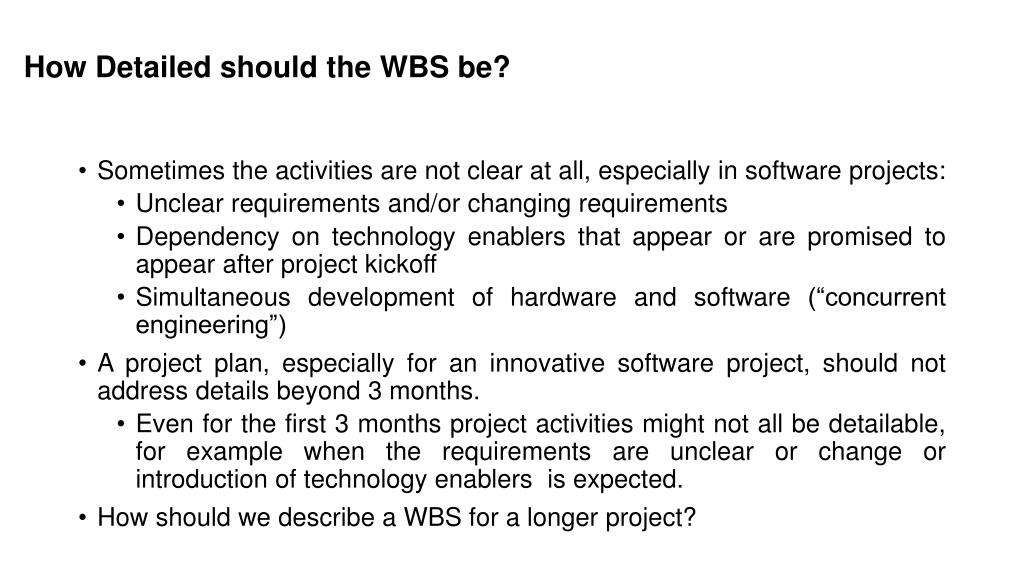 How Detailed should the WBS be?

• Sometimes the activities are not clear at all, especially in software projects:
  • Unclear requirements and/or changing requirements
  • Dependency on technology enablers that appear or are promised to appear after project kickoff
  • Simultaneous development of hardware and software (“concurrent engineering”)
• A project plan, especially for an innovative software project, should not address details beyond 3 months.
  • Even for the first 3 months project activities might not all be detailable, for example when the requirements are unclear or change or introduction of technology enablers is expected.
• How should we describe a WBS for a longer project?